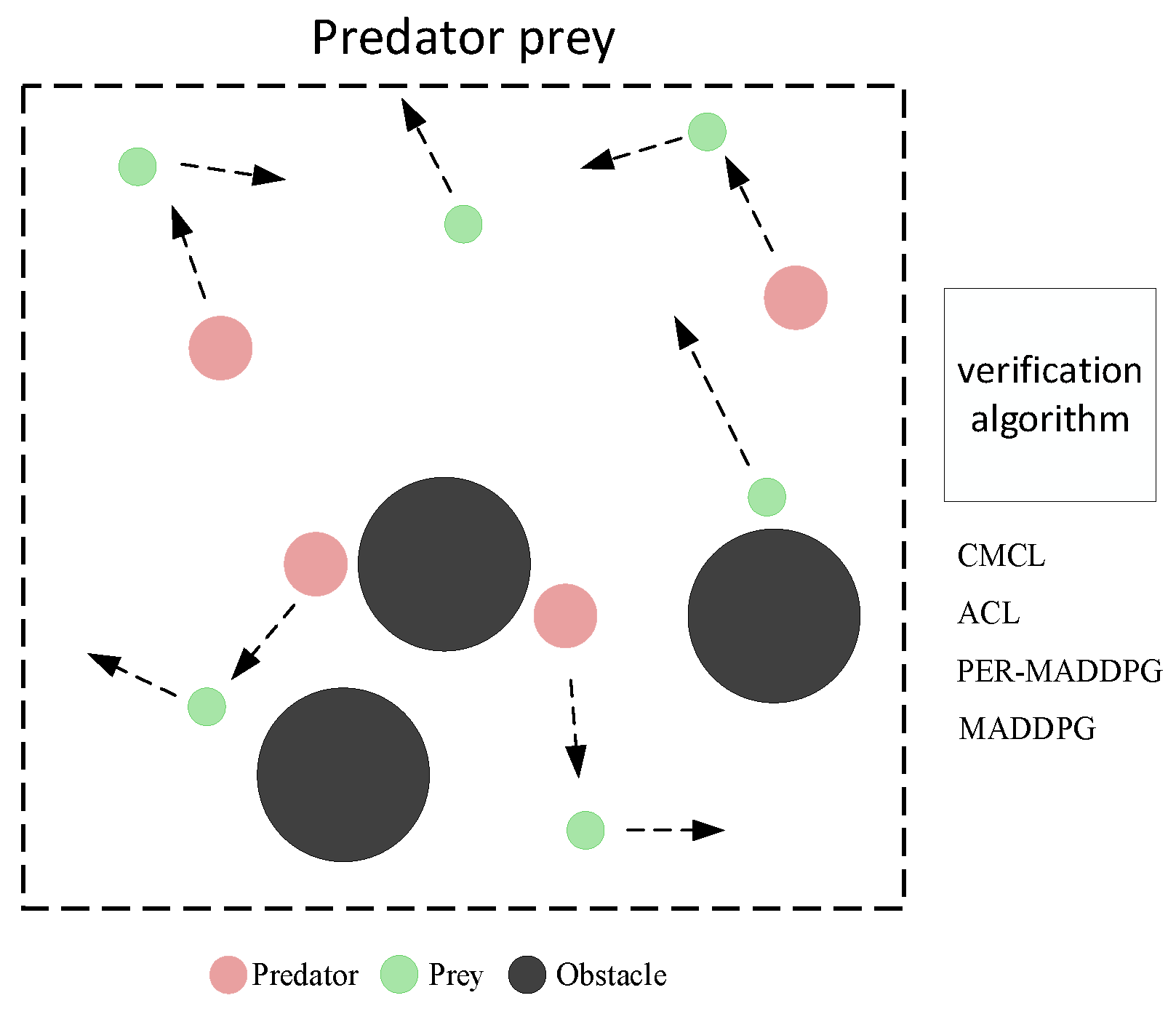 Predator prey

verification algorithm

CMCL

ACL

PER-MADDPG

MADDPG

Predator Prey Obstacle